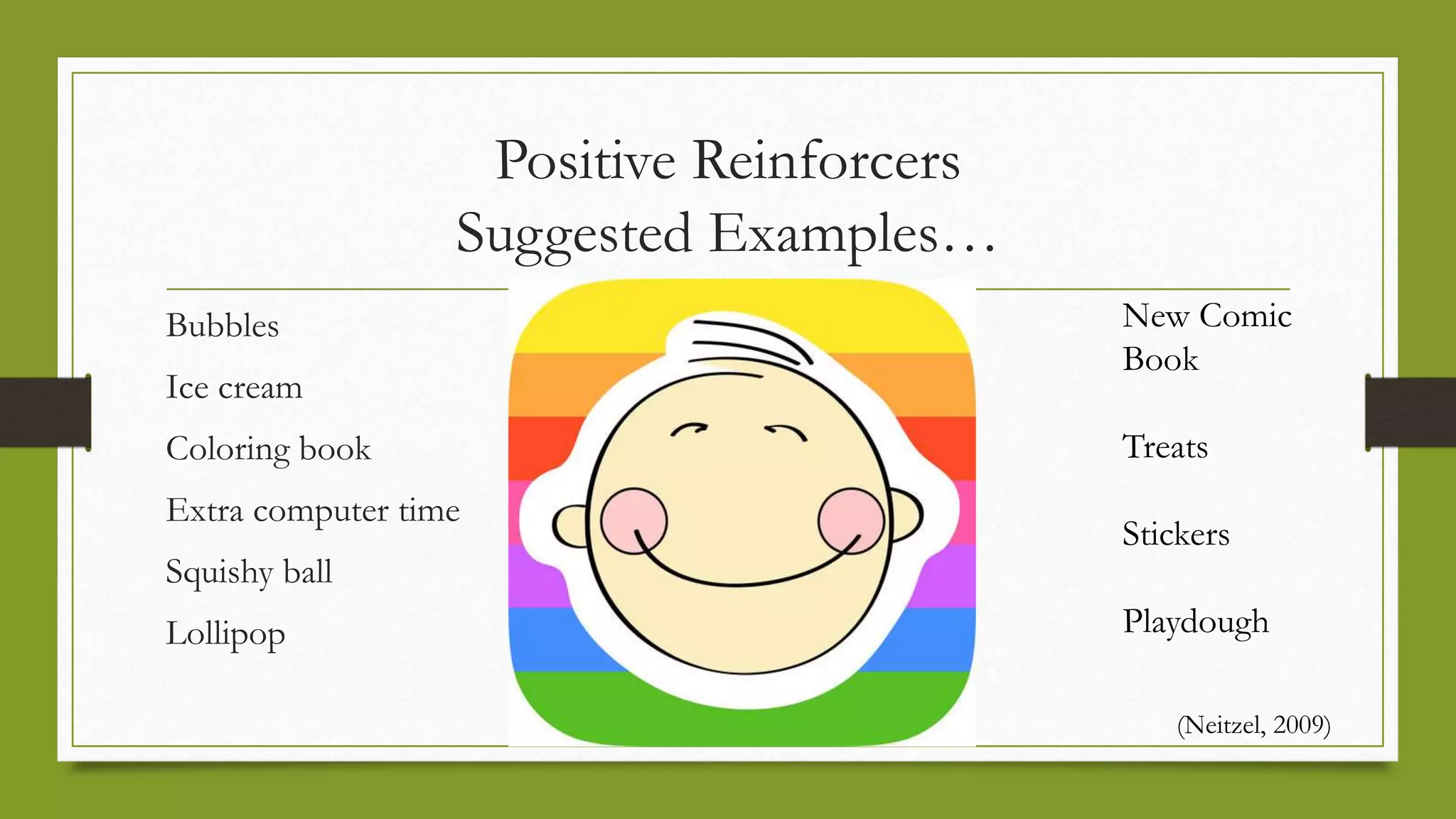 Positive Reinforcers
Suggested Examples…

Bubbles

Ice cream

Coloring book

Extra computer time

Squishy ball

Lollipop

New Comic Book

Treats

Stickers

Playdough

(Neitzel, 2009)